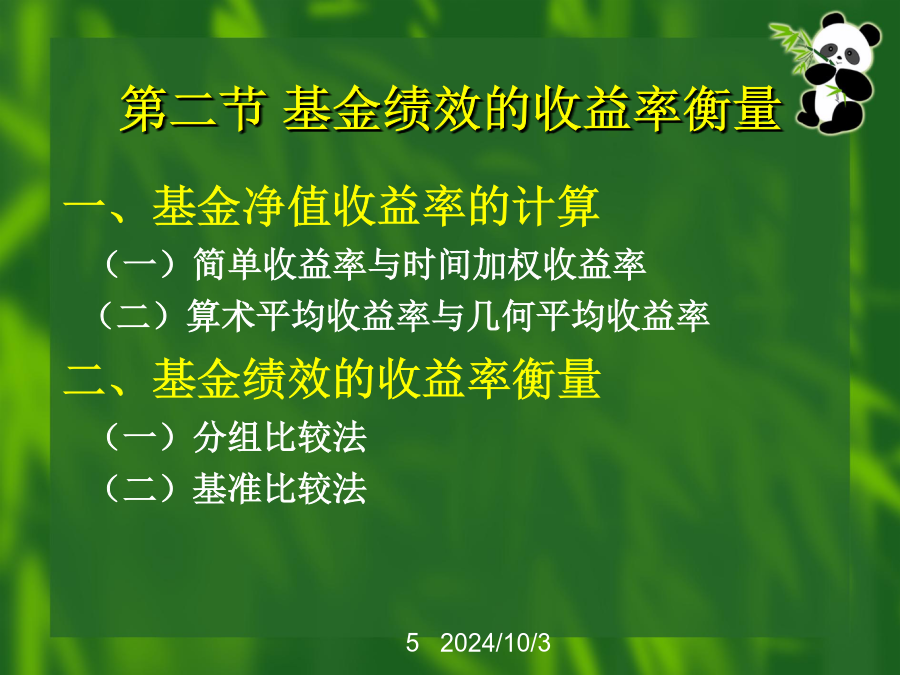 第二节 基金绩效的收益率衡量

一、基金净值收益率的计算

（一）简单收益率与时间加权收益率

（二）算术平均收益率与几何平均收益率

二、基金绩效的收益率衡量

（一）分组比较法

（二）基准比较法

5 2024/10/3